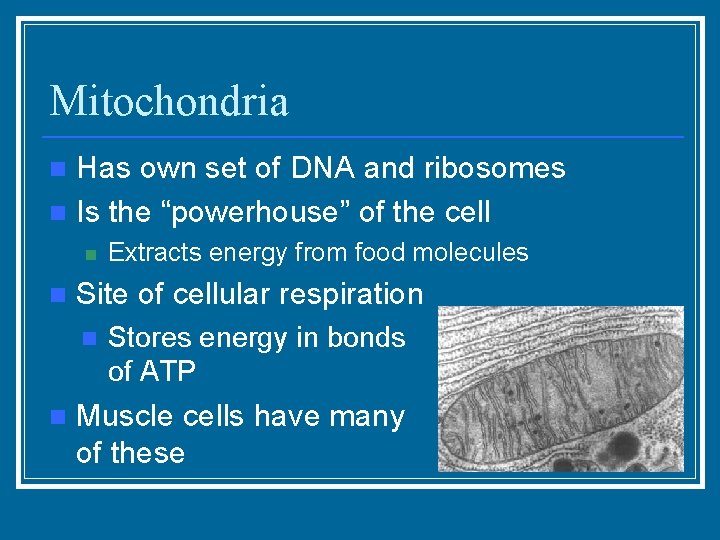 Mitochondria

Has own set of DNA and ribosomes

Is the “powerhouse” of the cell

Extracts energy from food molecules

Site of cellular respiration

Stores energy in bonds of ATP

Muscle cells have many of these